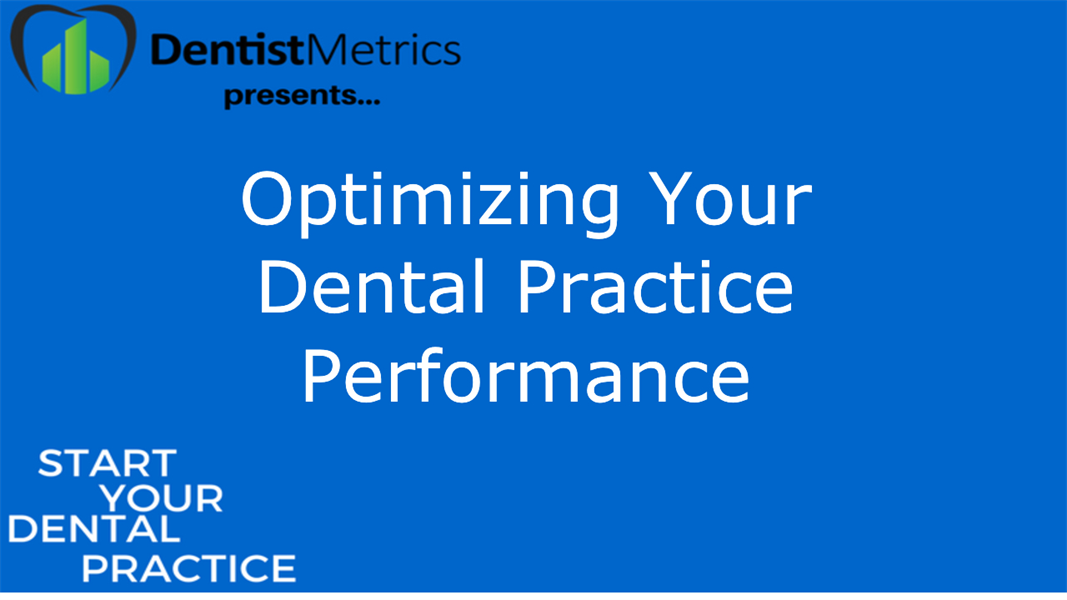 DentistMetrics
presents...

Optimizing Your Dental Practice Performance

START YOUR DENTAL PRACTICE